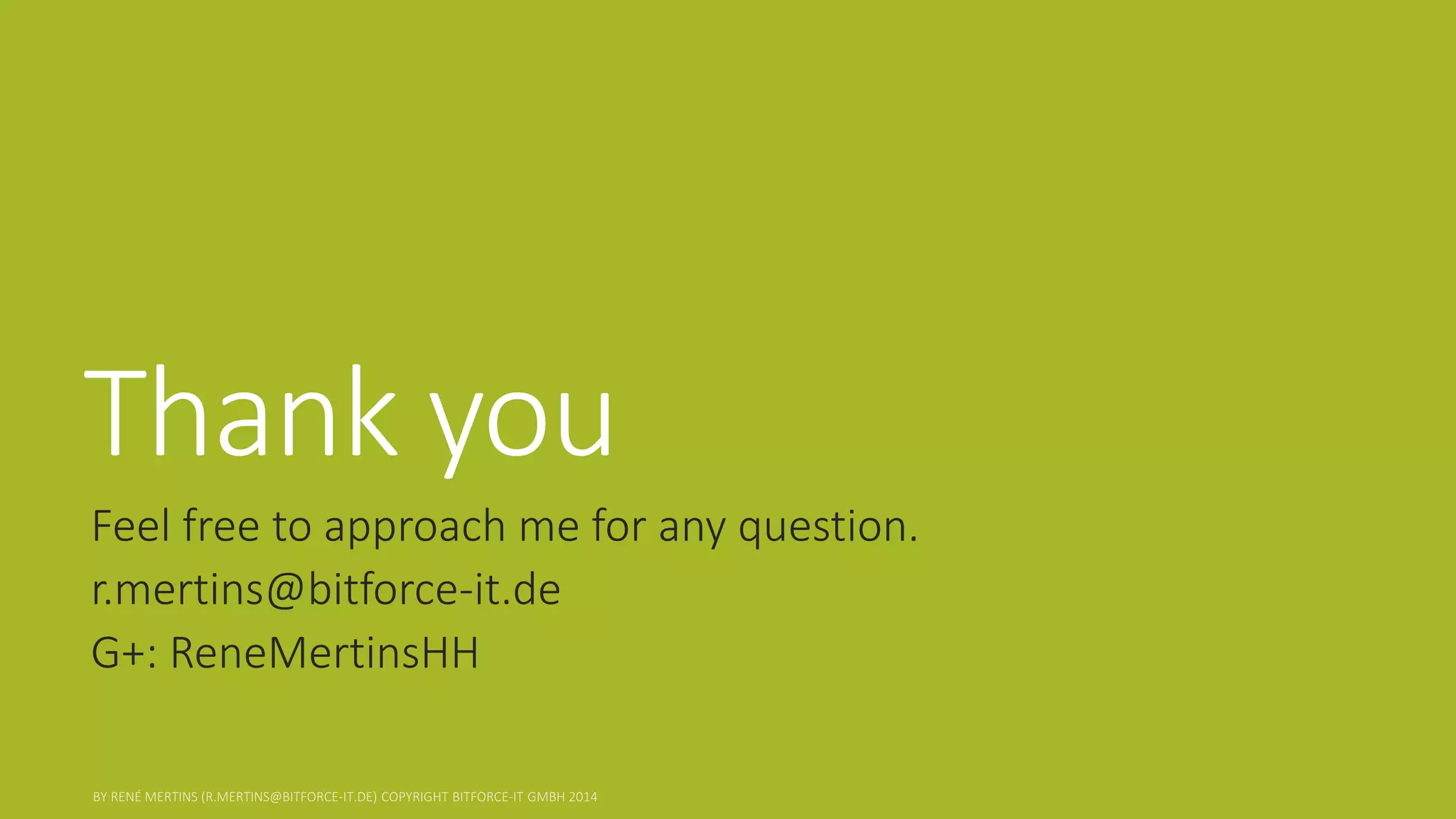 Thank you

Feel free to approach me for any question.

r.mertins@bitforce-it.de

G+: ReneMertinsHH

BY RENÉ MERTINS (R.MERTINS@BITFORCE-IT.DE) COPYRIGHT BITFORCE-IT GMBH 2014